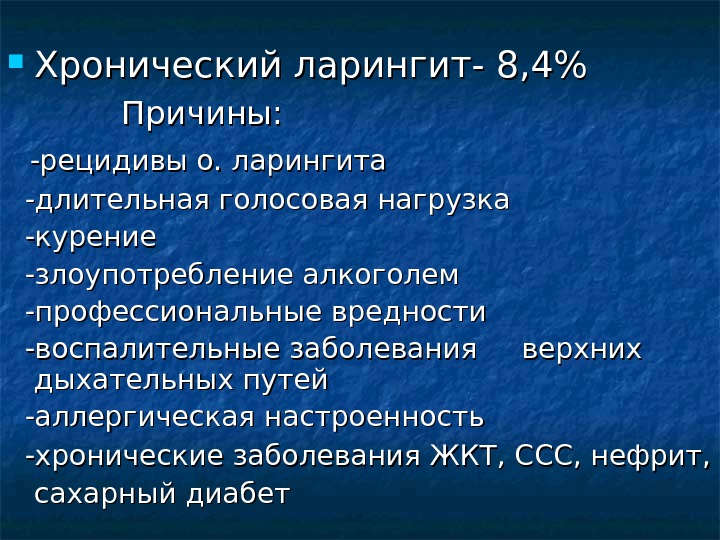 Хронический ларингит- 8,4%

Причины:

-рецидивы о. ларингита

-длительная голосовая нагрузка

-курение

-злоупотребление алкоголем

-профессиональные вредности

-воспалительные заболевания верхних дыхательных путей

-аллергическая настроенность

-хронические заболевания ЖКТ, ССС, нефрит, сахарный диабет